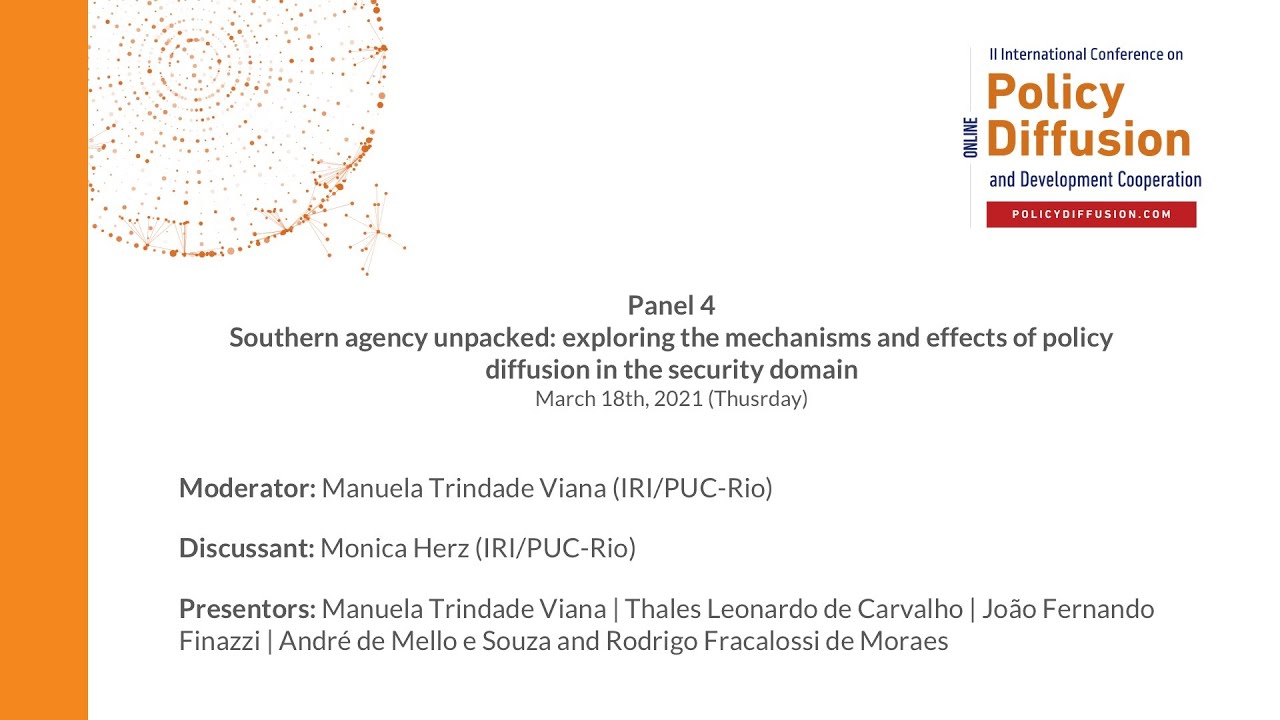 II International Conference on
ONLINE
Policy
Diffusion
and Development Cooperation
POLICYDIFFUSION.COM

Panel 4
Southern agency unpacked: exploring the mechanisms and effects of policy diffusion in the security domain
March 18th, 2021 (Thusrday)

Moderator: Manuela Trindade Viana (IRI/PUC-Rio)

Discussant: Monica Herz (IRI/PUC-Rio)

Presentors: Manuela Trindade Viana | Thales Leonardo de Carvalho | João Fernando Finazzi | André de Mello e Souza and Rodrigo Fracalossi de Moraes